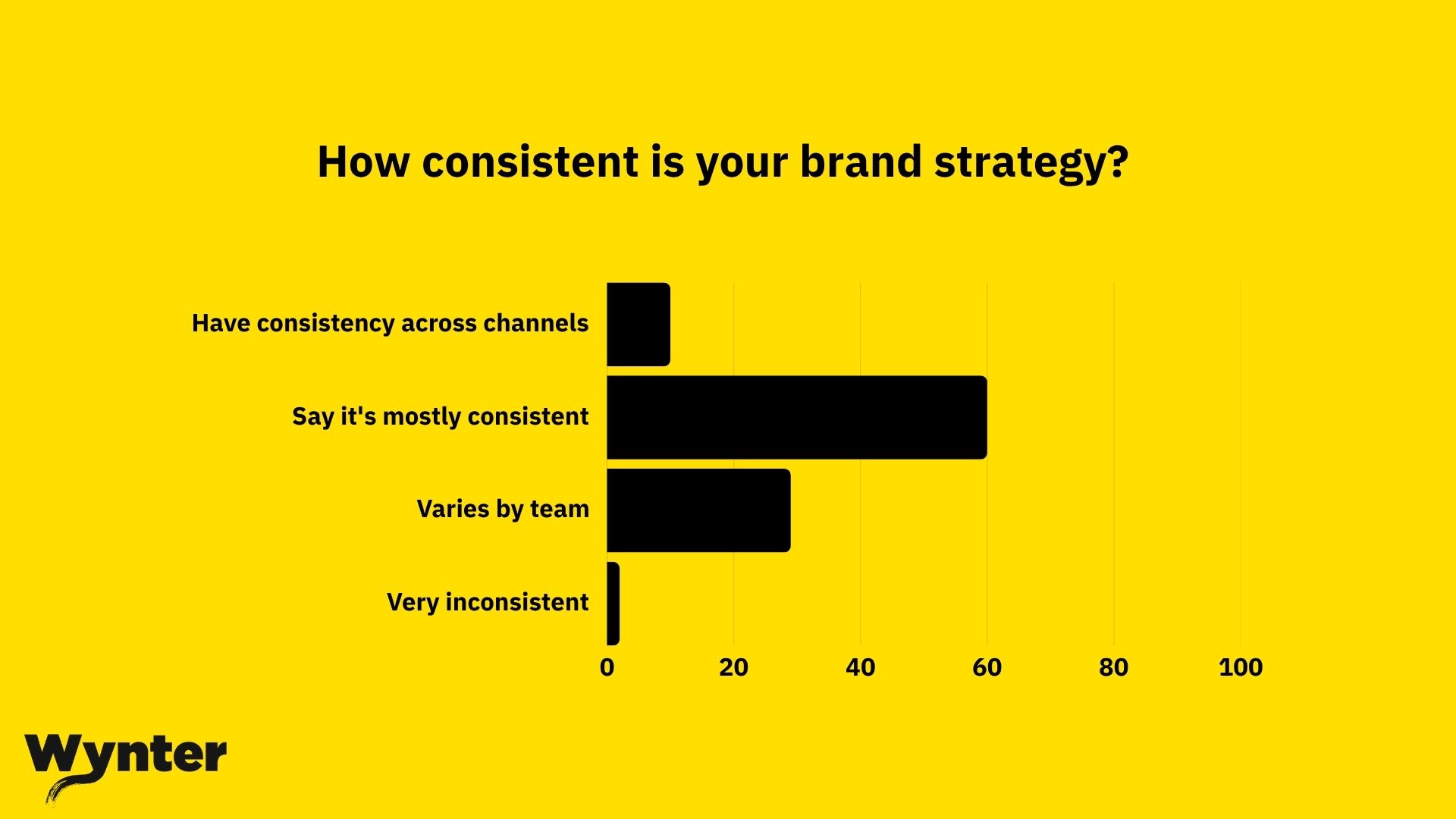 How consistent is your brand strategy?

Have consistency across channels
Say it's mostly consistent
Varies by team
Very inconsistent

0 20 40 60 80 100

Wynter